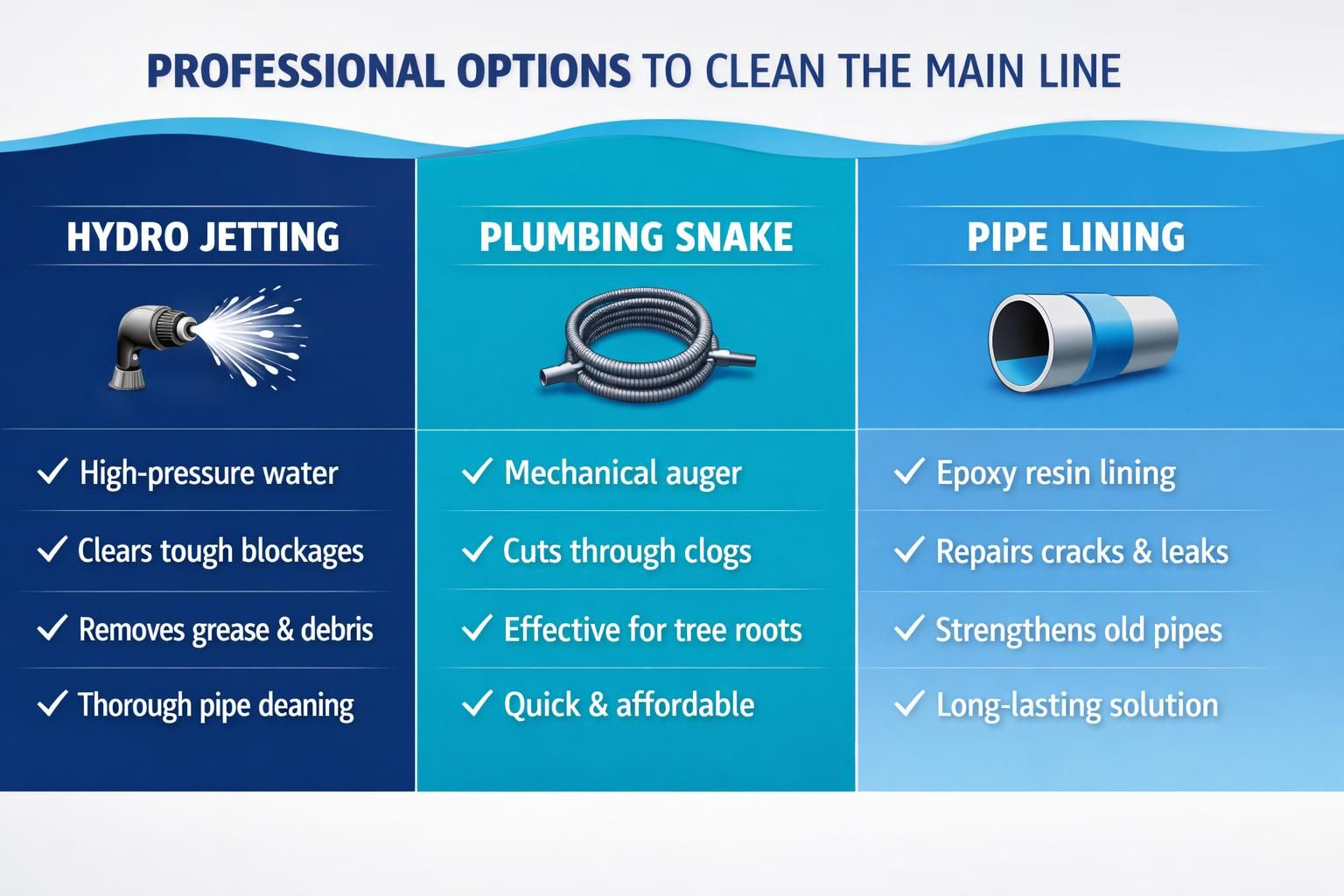 PROFESSIONAL OPTIONS TO CLEAN THE MAIN LINE

HYDRO JETTING

✓ High-pressure water
✓ Clears tough blockages
✓ Removes grease & debris
✓ Thorough pipe deaning

PLUMBING SNAKE

✓ Mechanical auger
✓ Cuts through clogs
✓ Effective for tree roots
✓ Quick & affordable

PIPE LINING

✓ Epoxy resin lining
✓ Repairs cracks & leaks
✓ Strengthens old pipes
✓ Long-lasting solution